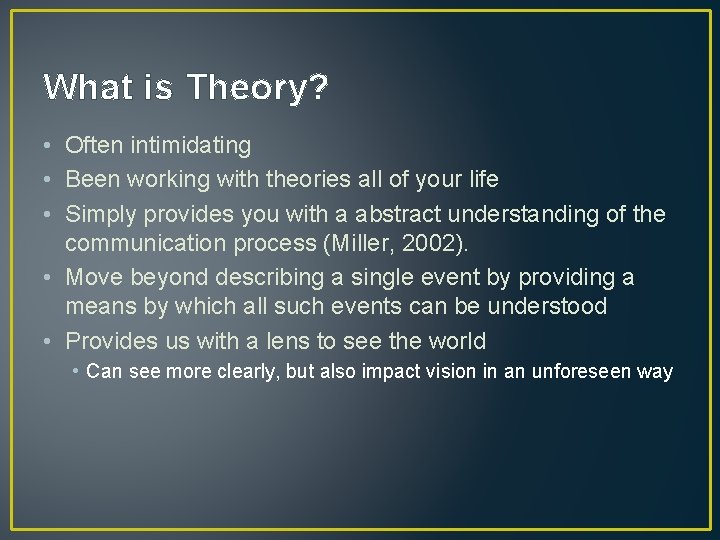 What is Theory?

• Often intimidating
• Been working with theories all of your life
• Simply provides you with a abstract understanding of the communication process (Miller, 2002).
• Move beyond describing a single event by providing a means by which all such events can be understood
• Provides us with a lens to see the world
  • Can see more clearly, but also impact vision in an unforeseen way